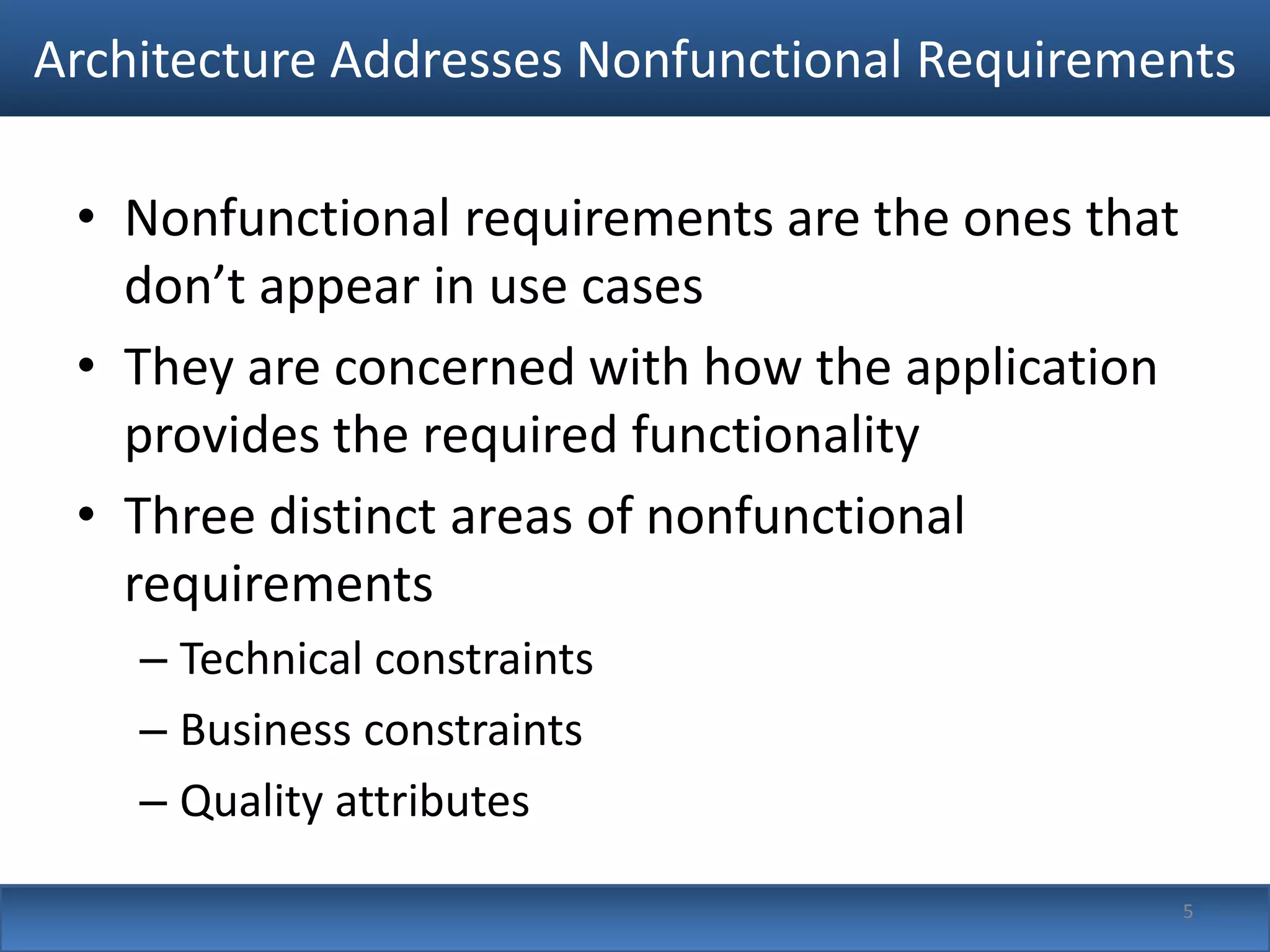 Architecture Addresses Nonfunctional Requirements

• Nonfunctional requirements are the ones that don’t appear in use cases

• They are concerned with how the application provides the required functionality

• Three distinct areas of nonfunctional requirements

– Technical constraints

– Business constraints

– Quality attributes

5